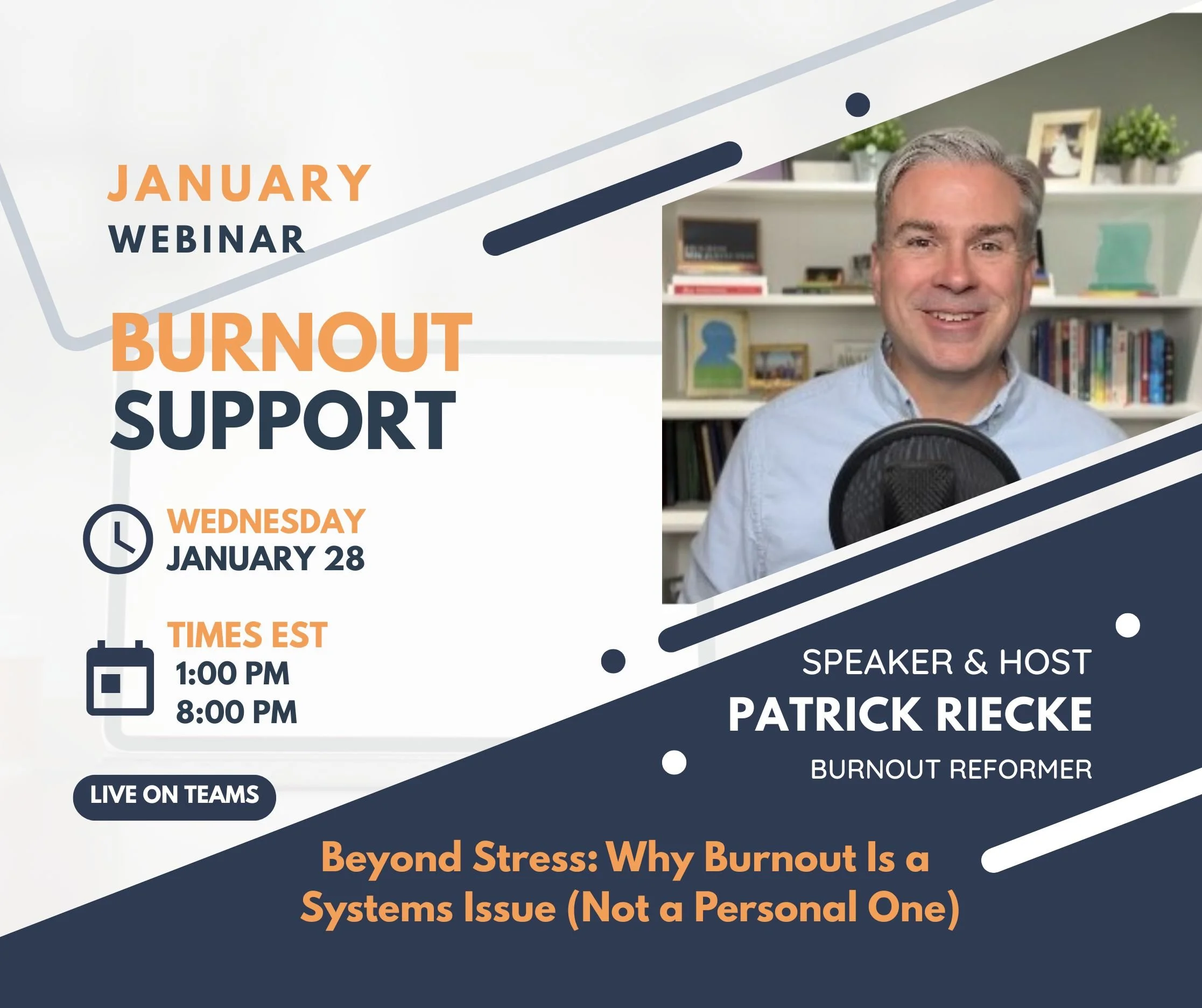 JANUARY
WEBINAR

BURNOUT
SUPPORT

WEDNESDAY
JANUARY 28

TIMES EST
1:00 PM
8:00 PM

LIVE ON TEAMS

SPEAKER & HOST
PATRICK RIECKE
BURNOUT REFORMER

Beyond Stress: Why Burnout Is a Systems Issue (Not a Personal One)